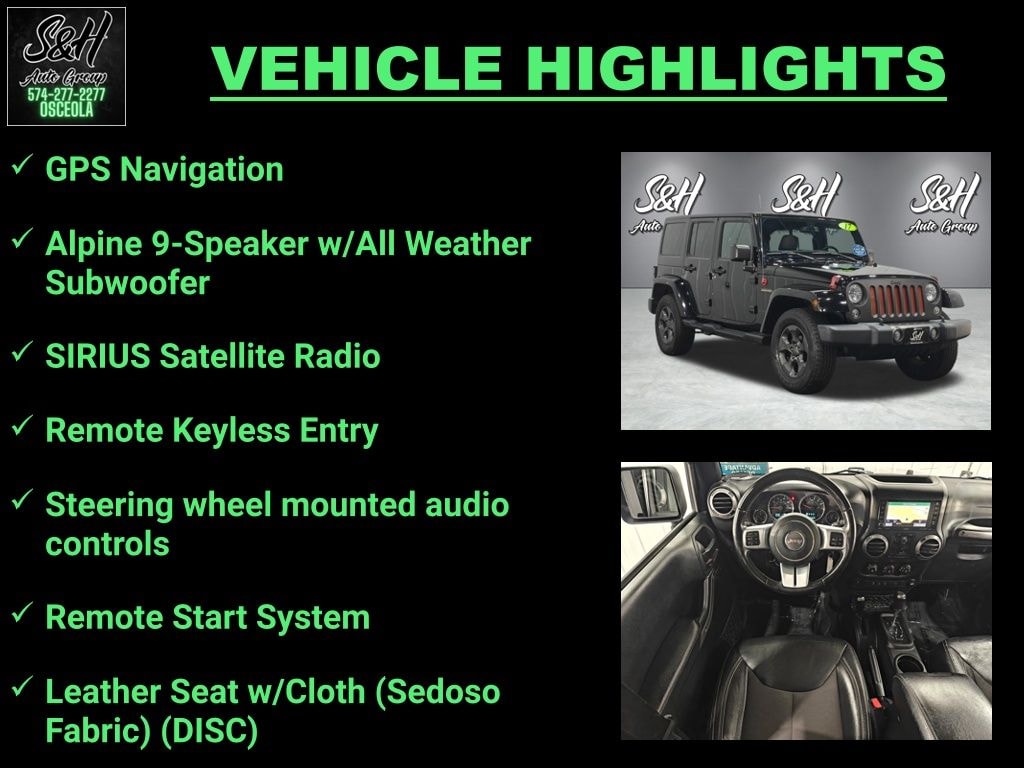 S&H
Auto Group
574-277-2277
OSCEOLA

VEHICLE HIGHLIGHTS

✓ GPS Navigation

✓ Alpine 9-Speaker w/All Weather Subwoofer

✓ SIRIUS Satellite Radio

✓ Remote Keyless Entry

✓ Steering wheel mounted audio controls

✓ Remote Start System

✓ Leather Seat w/Cloth (Sedoso Fabric) (DISC)

S&H Auto

S&H

S&H Auto Group